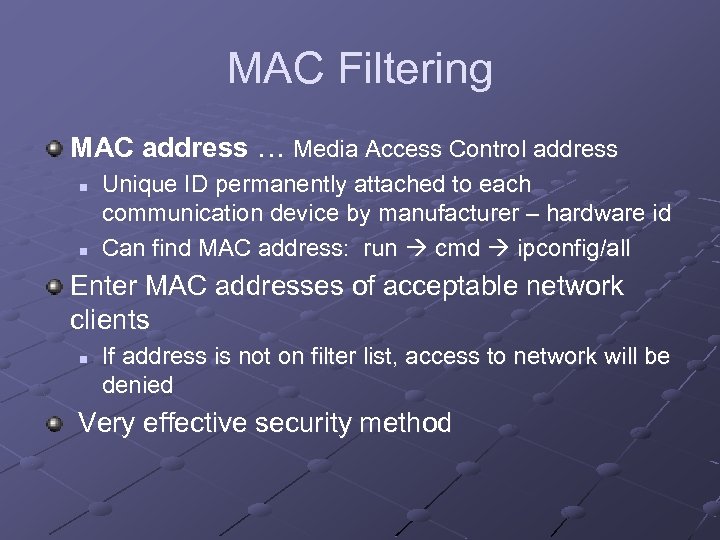 MAC Filtering

MAC address … Media Access Control address

Unique ID permanently attached to each communication device by manufacturer – hardware id

Can find MAC address: run → cmd → ipconfig/all

Enter MAC addresses of acceptable network clients

If address is not on filter list, access to network will be denied

Very effective security method